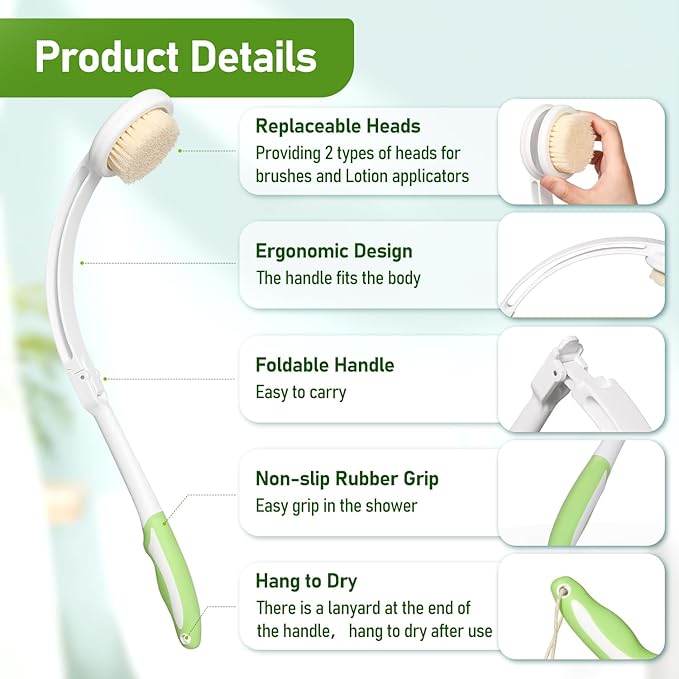 Product Details

Replaceable Heads
Providing 2 types of heads for brushes and Lotion applicators

Ergonomic Design
The handle fits the body

Foldable Handle
Easy to carry

Non-slip Rubber Grip
Easy grip in the shower

Hang to Dry
There is a lanyard at the end of the handle， hang to dry after use